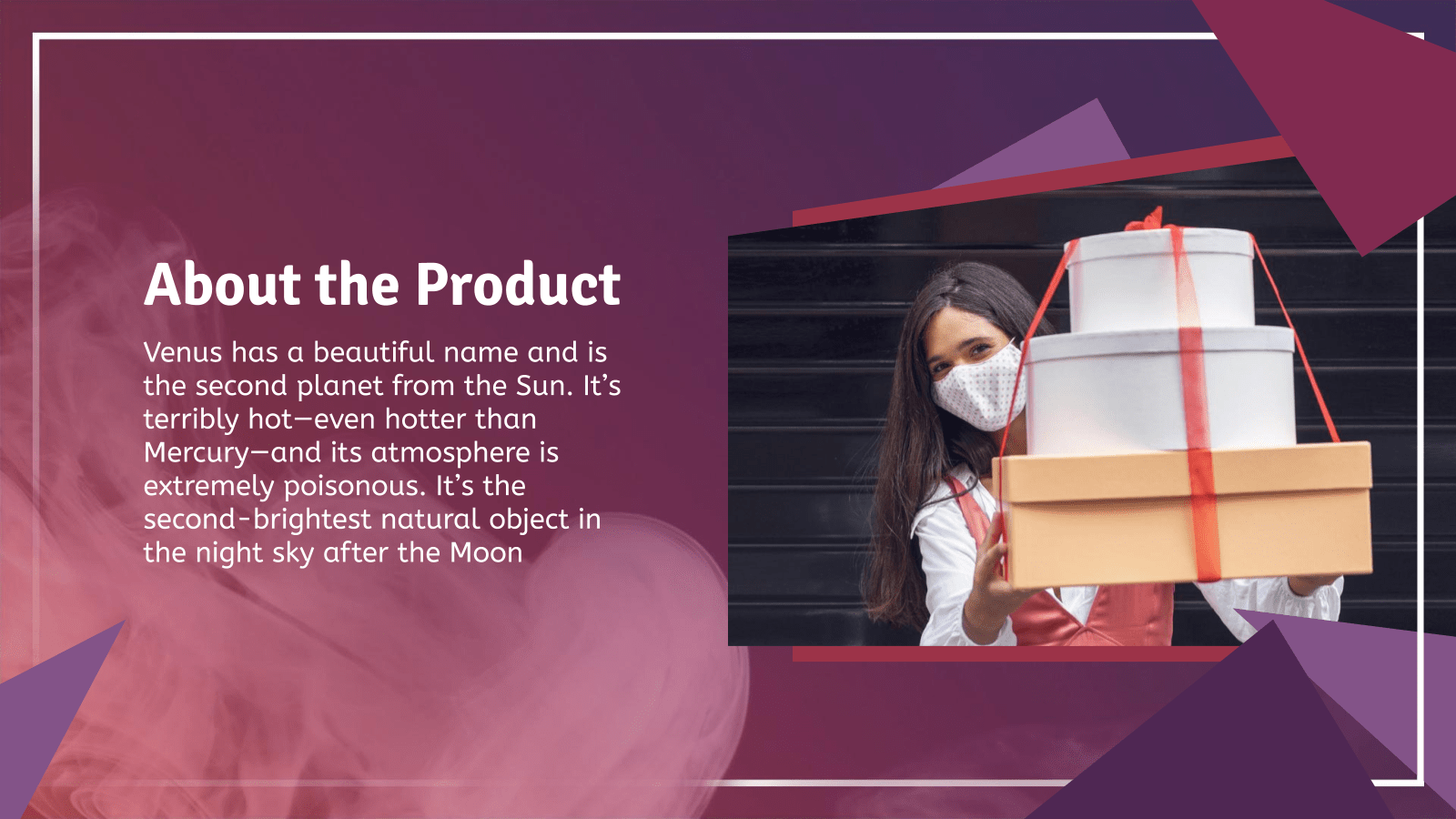 About the Product

Venus has a beautiful name and is the second planet from the Sun. It’s terribly hot—even hotter than Mercury—and its atmosphere is extremely poisonous. It’s the second-brightest natural object in the night sky after the Moon